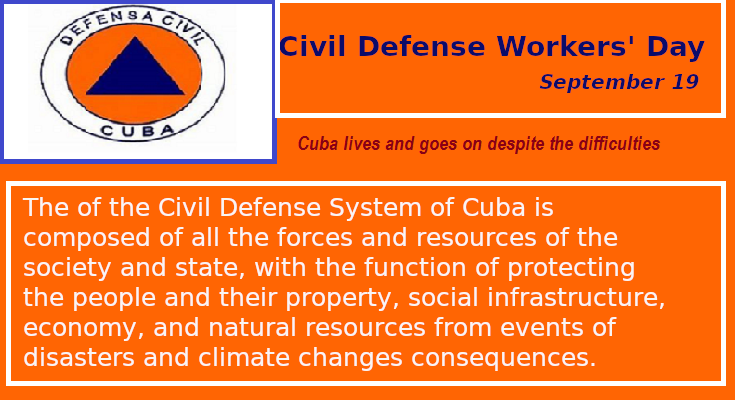 DEFENSA CIVIL
CUBA

Civil Defense Workers' Day
September 19

Cuba lives and goes on despite the difficulties

The of the Civil Defense System of Cuba is composed of all the forces and resources of the society and state, with the function of protecting the people and their property, social infrastructure, economy, and natural resources from events of disasters and climate changes consequences.